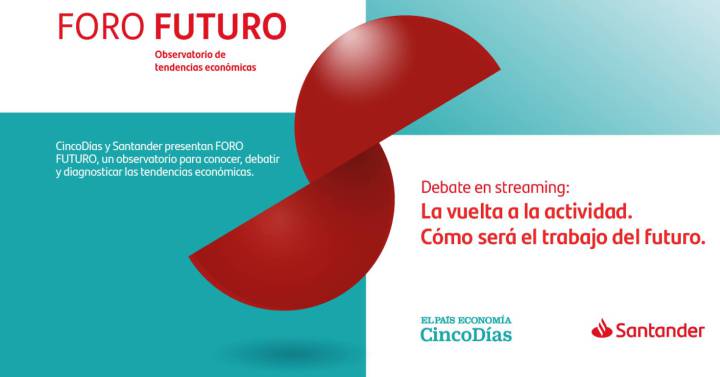 FORO FUTURO

Observatorio de tendencias económicas

CincoDías y Santander presentan FORO FUTURO, un observatorio para conocer, debatir y diagnosticar las tendencias económicas.

Debate en streaming:
La vuelta a la actividad.
Cómo será el trabajo del futuro.

EL PAÍS ECONOMÍA
CincoDías

Santander